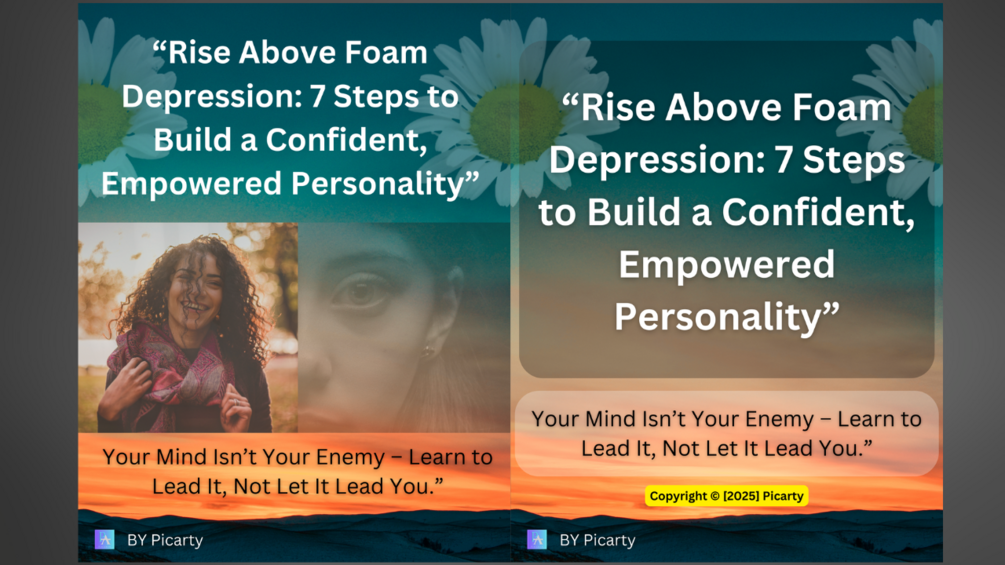 “Rise Above Foam Depression: 7 Steps to Build a Confident, Empowered Personality”

Your Mind Isn’t Your Enemy – Learn to Lead It, Not Let It Lead You.”

BY Picarty

“Rise Above Foam Depression: 7 Steps to Build a Confident, Empowered Personality”

Your Mind Isn’t Your Enemy – Learn to Lead It, Not Let It Lead You.”

Copyright © [2025] Picarty

BY Picarty